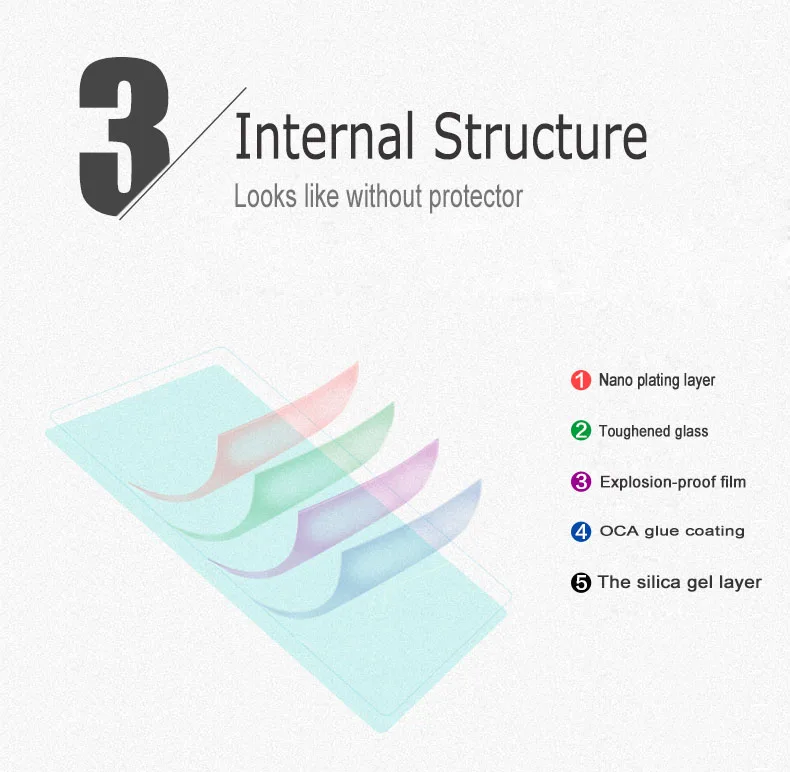 3

Internal Structure

Looks like without protector

1 Nano plating layer

2 Toughened glass

3 Explosion-proof film

4 OCA glue coating

5 The silica gel layer